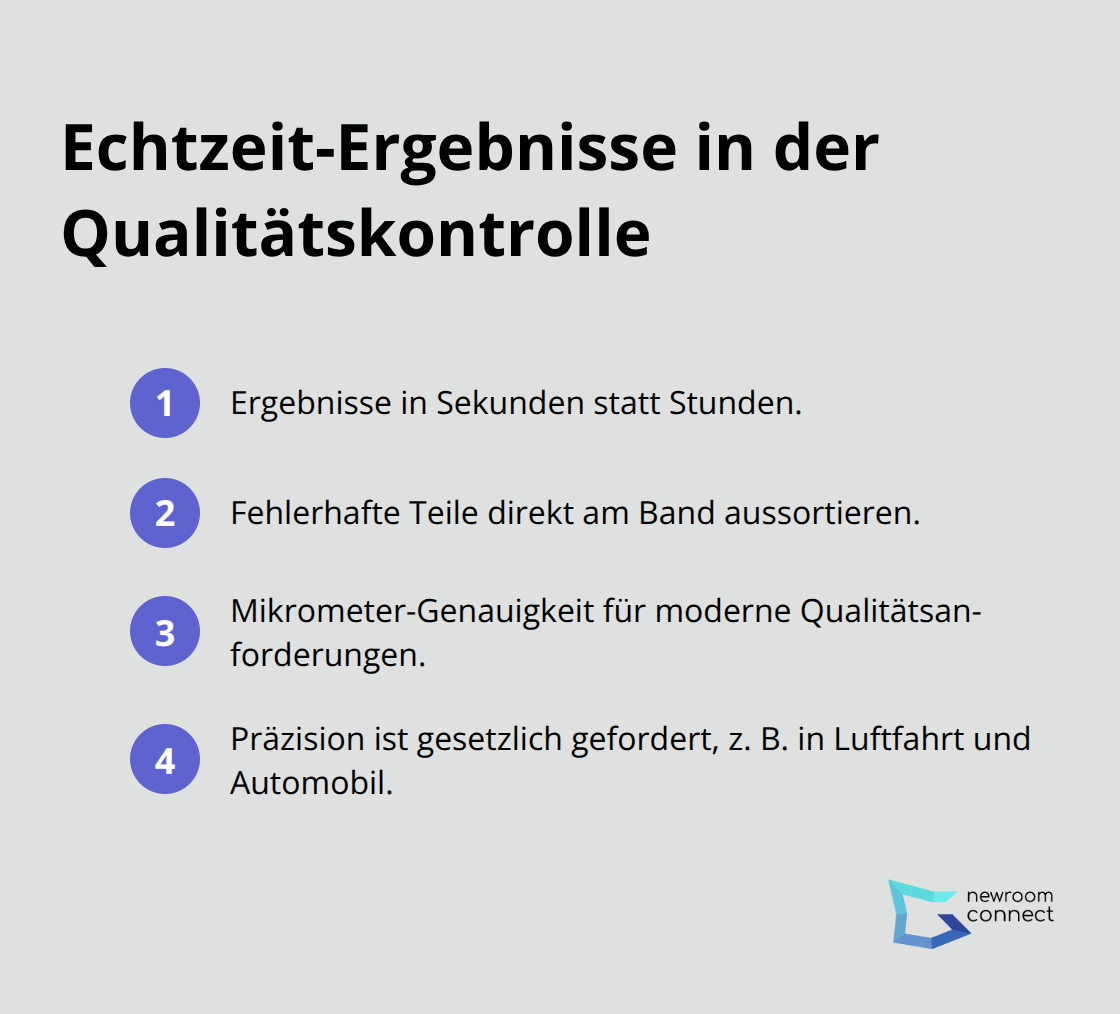 Echtzeit-Ergebnisse in der Qualitätskontrolle

1 Ergebnisse in Sekunden statt Stunden.

2 Fehlerhafte Teile direkt am Band aussortieren.

3 Mikrometer-Genauigkeit für moderne Qualitätsanforderungen.

4 Präzision ist gesetzlich gefordert, z. B. in Luftfahrt und Automobil.

newroom connect